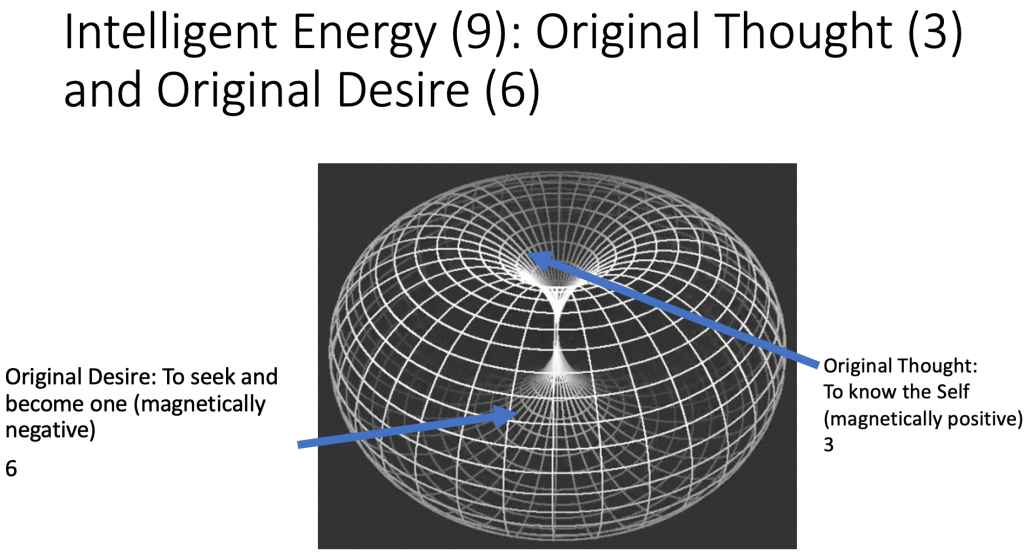 Intelligent Energy (9): Original Thought (3) and Original Desire (6)

Original Desire: To seek and become one (magnetically negative)
6

Original Thought:
To know the Self
(magnetically positive)
3